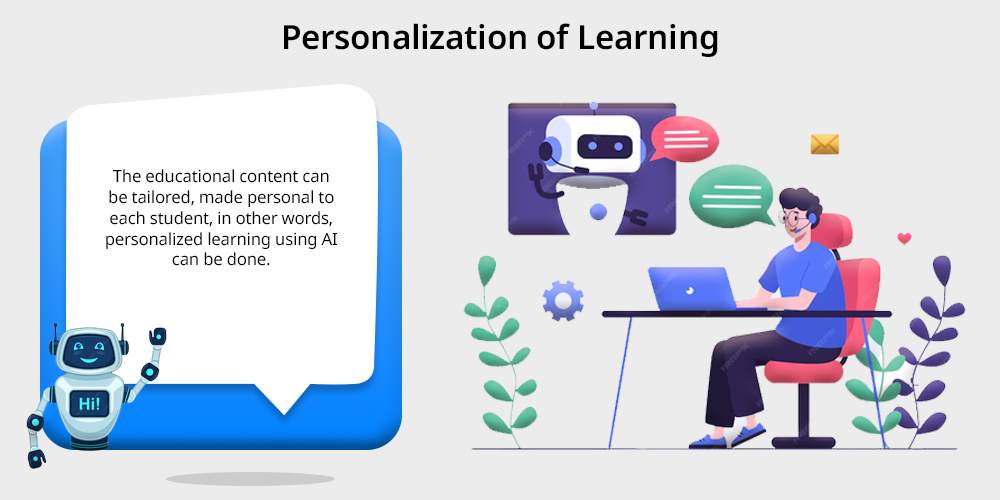 Personalization of Learning

The educational content can be tailored, made personal to each student, in other words, personalized learning using AI can be done.

Hi!